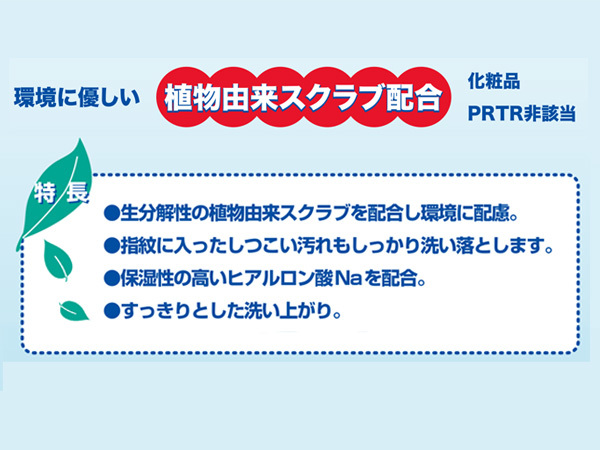 環境に優しい 植物由来スクラブ配合 化粧品
PRTR非該当

特長
●生分解性の植物由来スクラブを配合し環境に配慮。
●指紋に入ったしつこい汚れもしっかり洗い落とします。
●保湿性の高いヒアルロン酸Naを配合。
●すっきりとした洗い上がり。